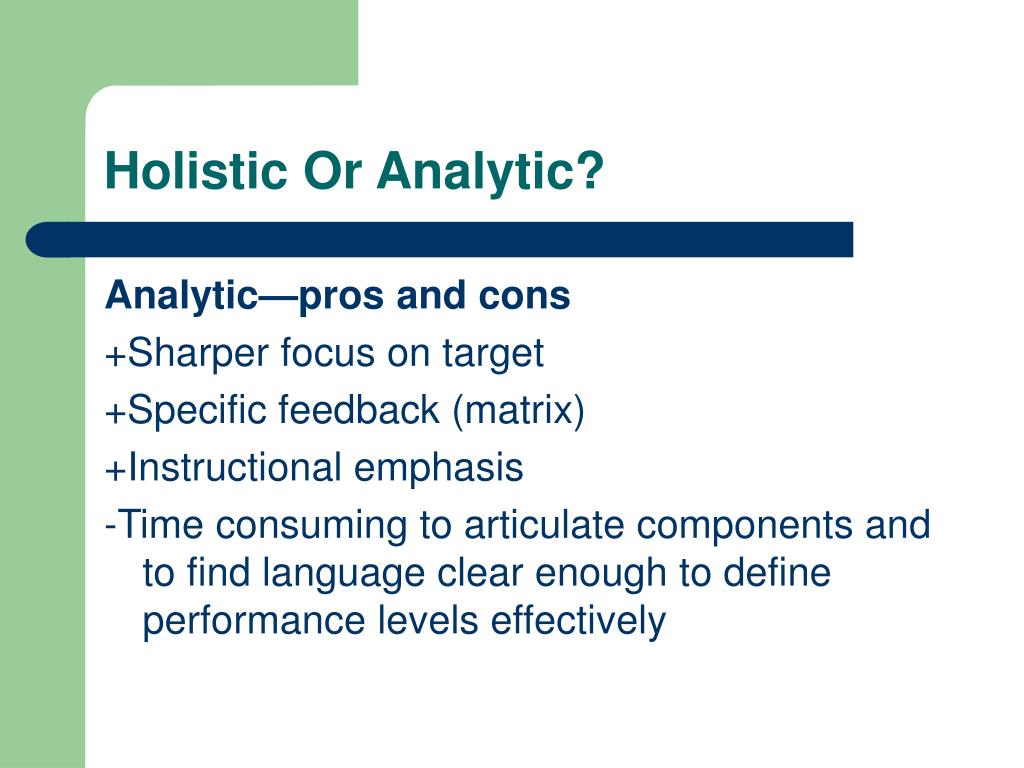 Holistic Or Analytic?

Analytic—pros and cons

+Sharper focus on target

+Specific feedback (matrix)

+Instructional emphasis

-Time consuming to articulate components and to find language clear enough to define performance levels effectively